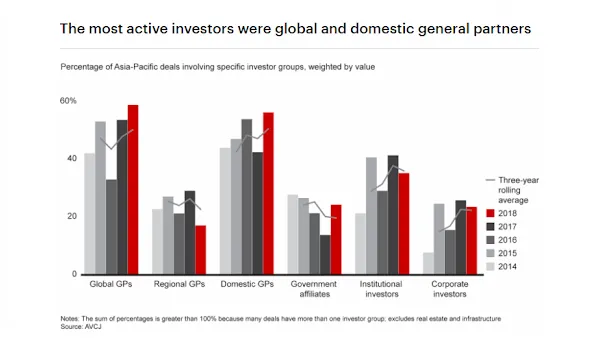 The most active investors were global and domestic general partners

Percentage of Asia-Pacific deals involving specific investor groups, weighted by value

60%

40

20

0

Global GPs

Regional GPs

Domestic GPs

Government affiliates

Institutional investors

Corporate investors

Three-year rolling average

2018

2017

2016

2015

2014

Notes: The sum of percentages is greater than 100% because many deals have more than one investor group; excludes real estate and infrastructure
Source: AVCJ